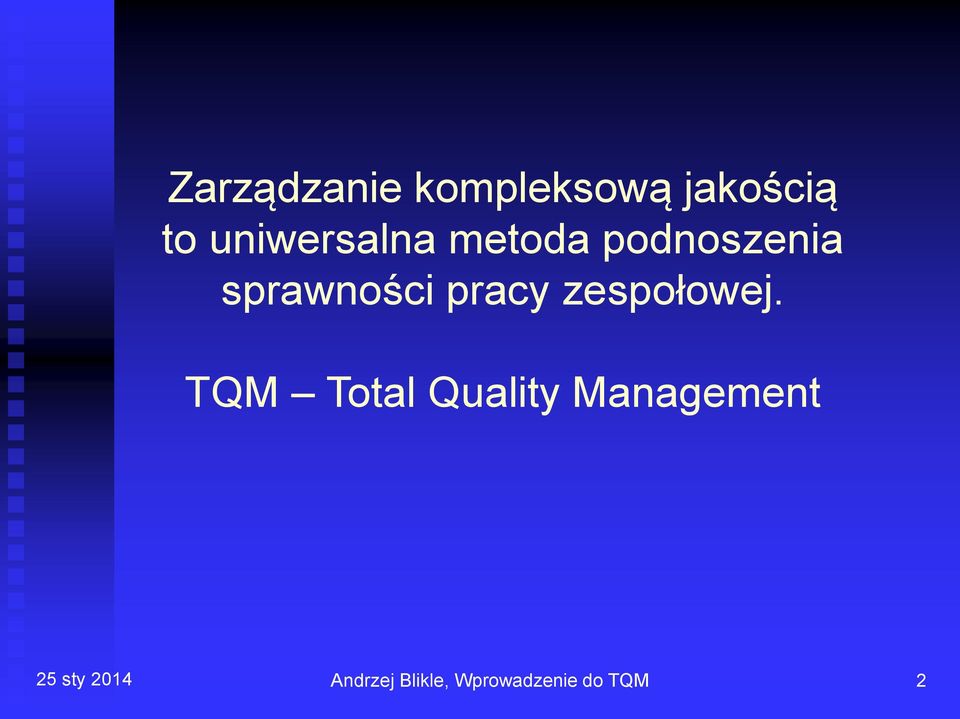 Zarządzanie kompleksową jakością to uniwersalna metoda podnoszenia sprawności pracy zespołowej.

TQM – Total Quality Management

25 sty 2014

Andrzej Blikle, Wprowadzenie do TQM

2